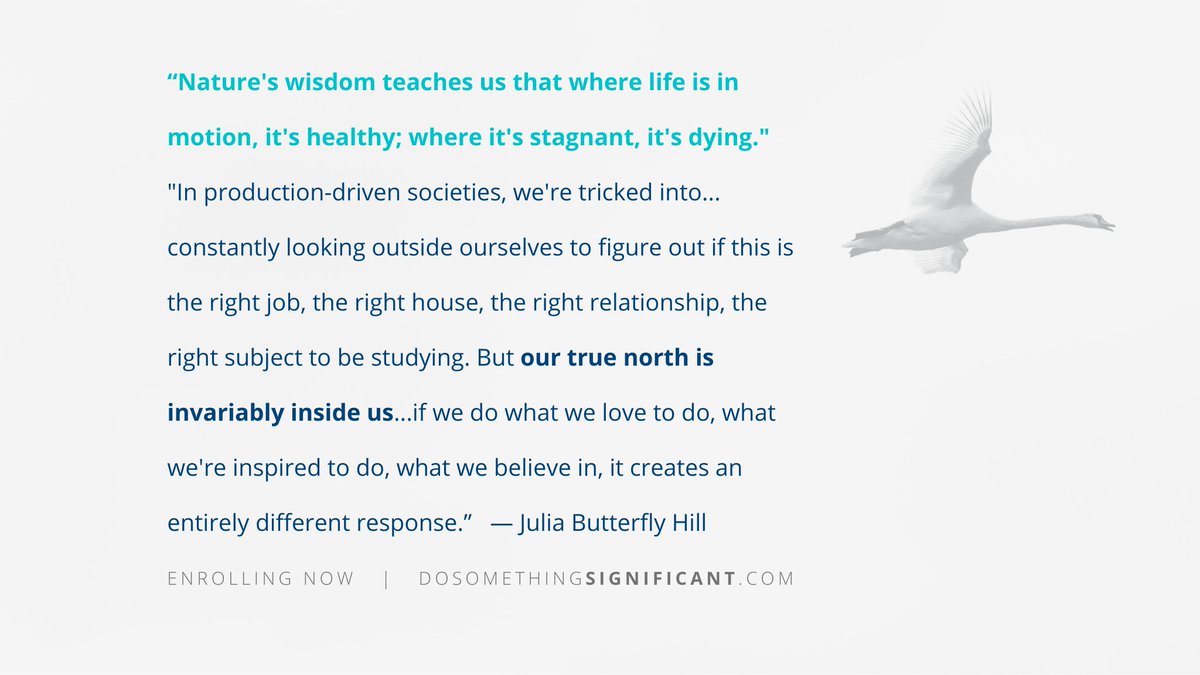 “Nature's wisdom teaches us that where life is in motion, it's healthy; where it's stagnant, it's dying."

"In production-driven societies, we're tricked into... constantly looking outside ourselves to figure out if this is the right job, the right house, the right relationship, the right subject to be studying. But our true north is invariably inside us...if we do what we love to do, what we're inspired to do, what we believe in, it creates an entirely different response.” — Julia Butterfly Hill

ENROLLING NOW | DOSOMETHINGSIGNIFICANT.COM